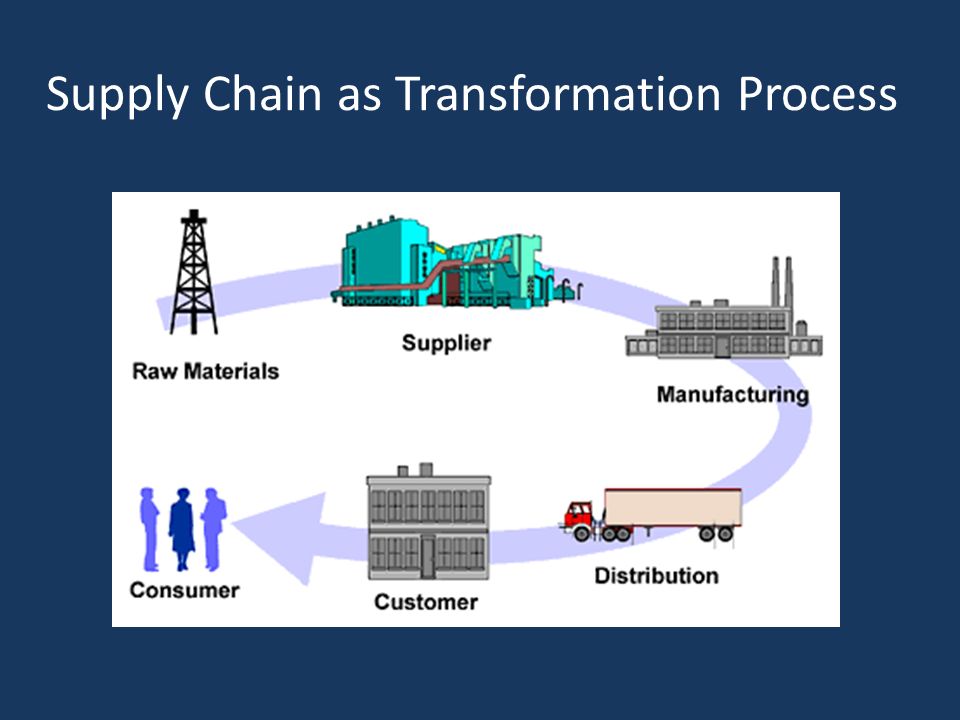 Supply Chain as Transformation Process

Raw Materials

Supplier

Manufacturing

Distribution

Customer

Consumer